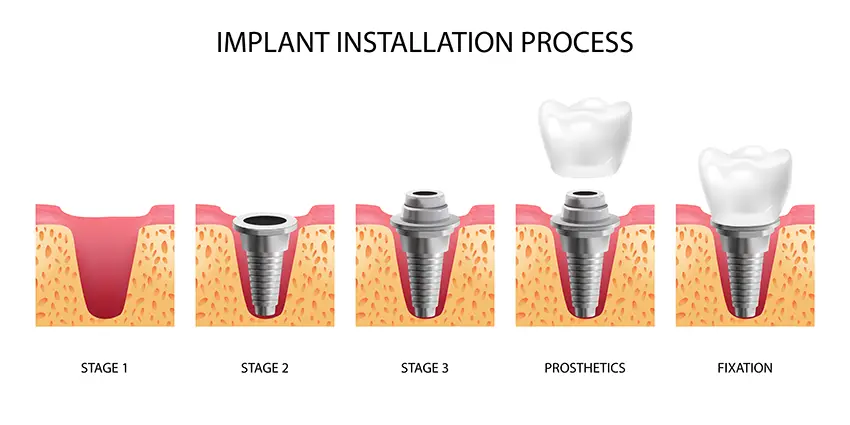 IMPLANT INSTALLATION PROCESS

STAGE 1

STAGE 2

STAGE 3

PROSTHETICS

FIXATION